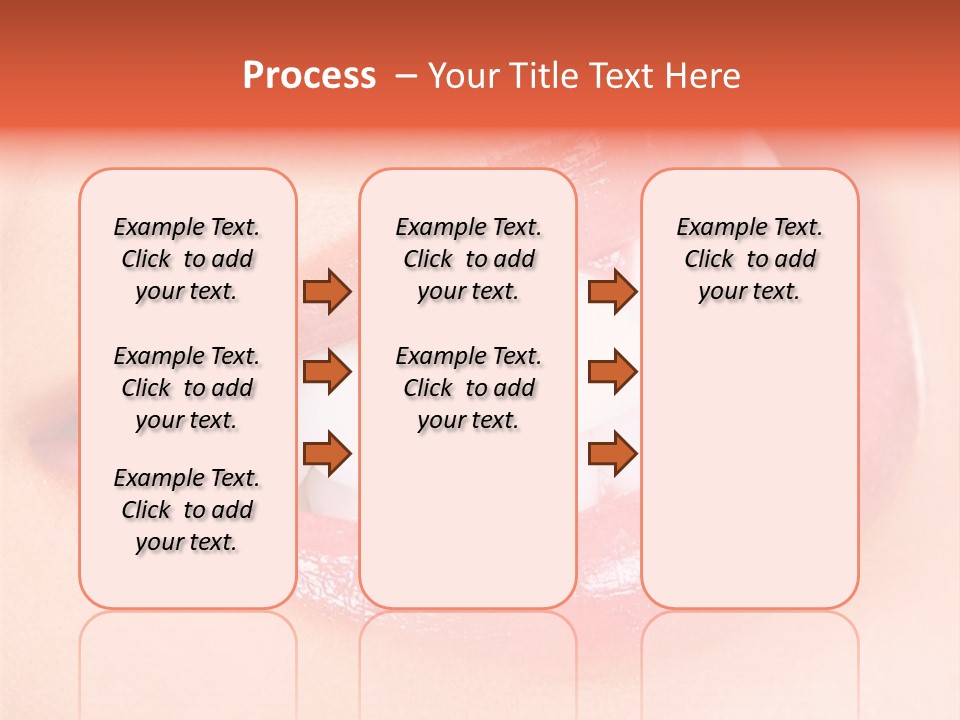 Process – Your Title Text Here

Example Text. Click to add your text.

Example Text. Click to add your text.

Example Text. Click to add your text.

Example Text. Click to add your text.

Example Text. Click to add your text.

Example Text. Click to add your text.